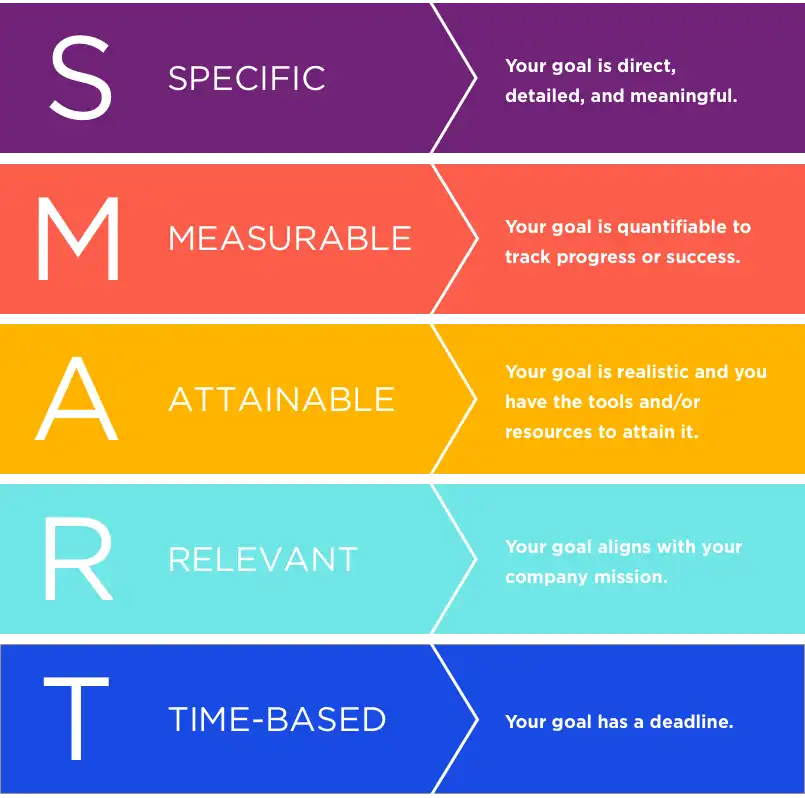 S SPECIFIC

Your goal is direct, detailed, and meaningful.

M MEASURABLE

Your goal is quantifiable to track progress or success.

A ATTAINABLE

Your goal is realistic and you have the tools and/or resources to attain it.

R RELEVANT

Your goal aligns with your company mission.

T TIME-BASED

Your goal has a deadline.